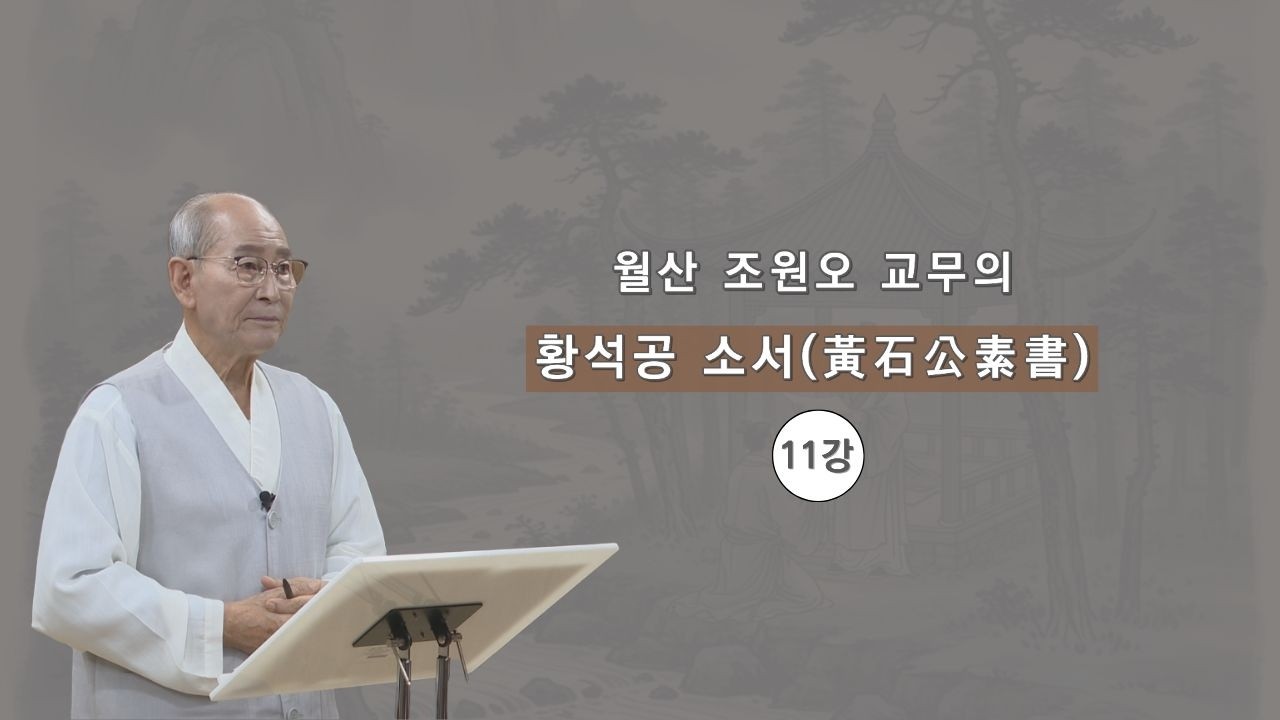 월산 조원오 교무의

황석공 소서(黃石公素書)

11강